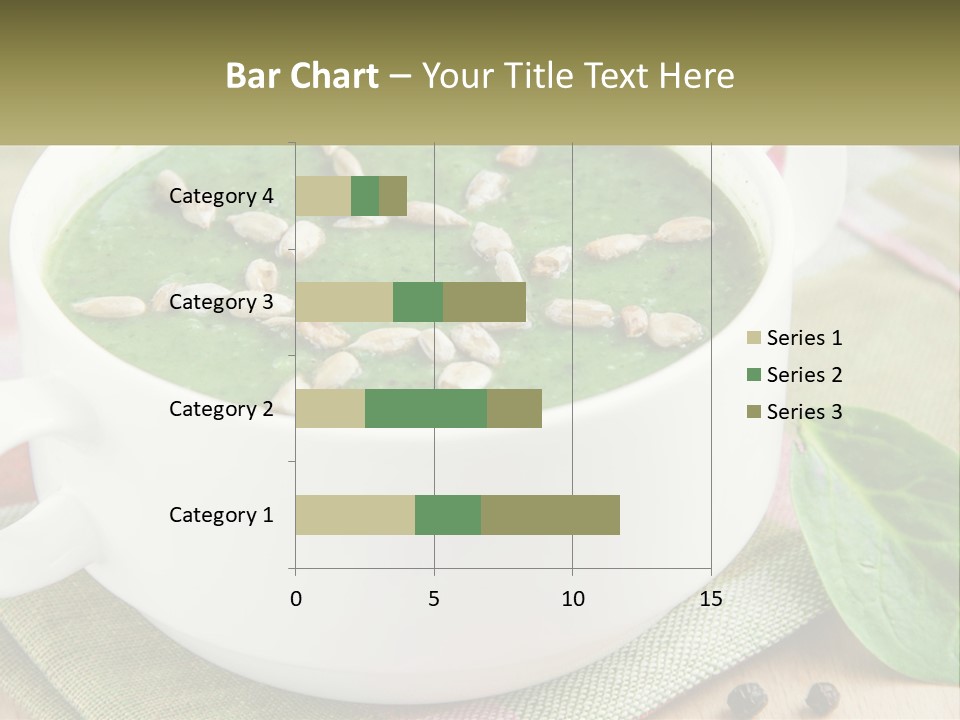 Bar Chart – Your Title Text Here

Category 4
Category 3
Category 2
Category 1

0
5
10
15

Series 1
Series 2
Series 3